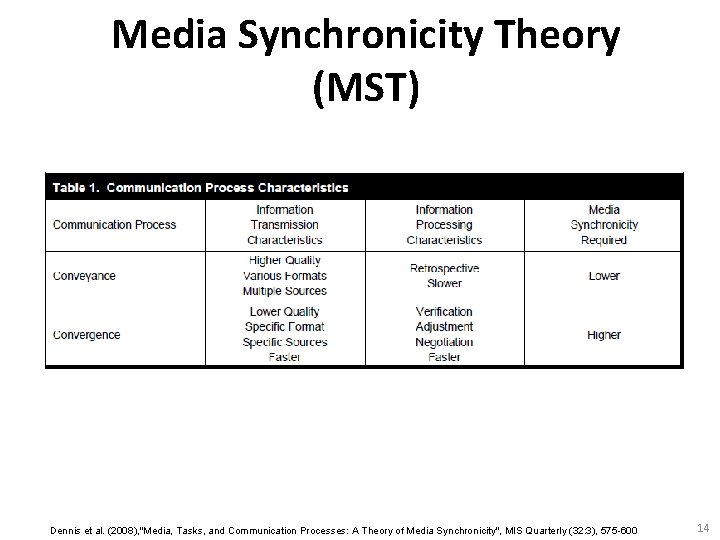 Media Synchronicity Theory (MST)

Table 1. Communication Process Characteristics

| Communication Process | Information Transmission Characteristics | Information Processing Characteristics | Media Synchronicity Required |
|---|---|---|---|
| Conveyance | Higher Quality Various Formats Multiple Sources | Retrospective Slower | Lower |
| Convergence | Lower Quality Specific Format Specific Sources Faster | Verification Adjustment Negotiation Faster | Higher |

Dennis et al. (2008),"Media, Tasks, and Communication Processes: A Theory of Media Synchronicity", MIS Quarterly (32:3), 575-600

14